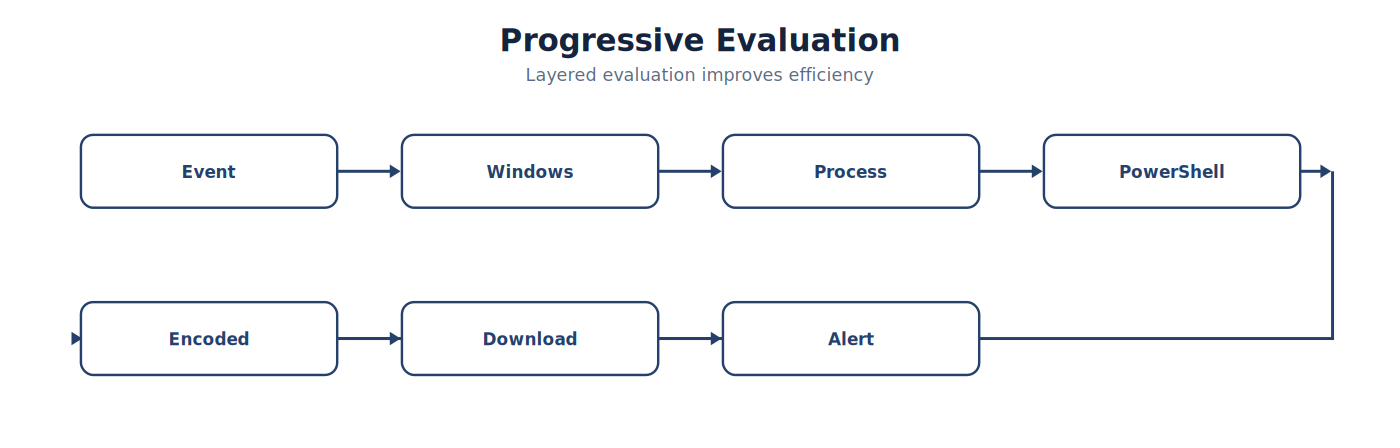 Progressive Evaluation

Layered evaluation improves efficiency

Event

Windows

Process

PowerShell

Encoded

Download

Alert